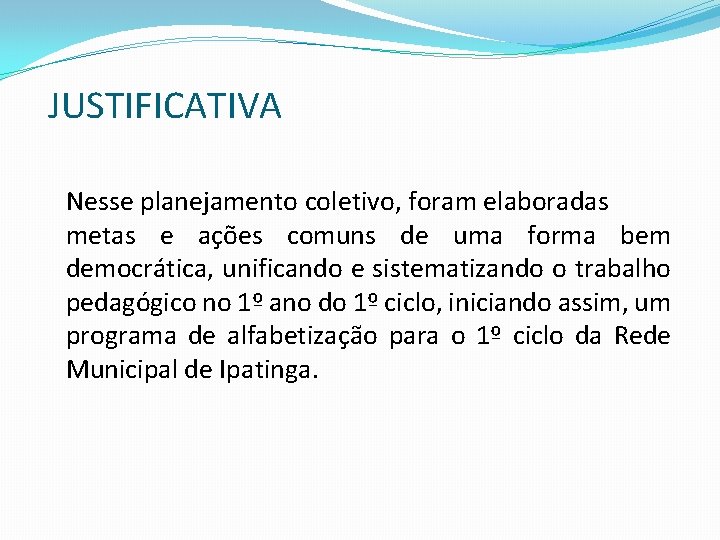 JUSTIFICATIVA

Nesse planejamento coletivo, foram elaboradas metas e ações comuns de uma forma bem democrática, unificando e sistematizando o trabalho pedagógico no 1º ano do 1º ciclo, iniciando assim, um programa de alfabetização para o 1º ciclo da Rede Municipal de Ipatinga.